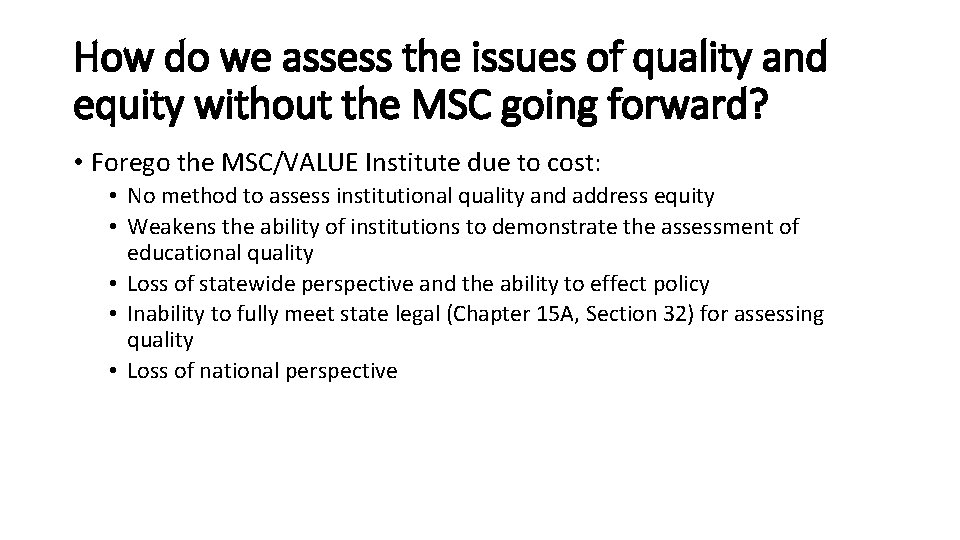 How do we assess the issues of quality and equity without the MSC going forward?

• Forego the MSC/VALUE Institute due to cost:
  • No method to assess institutional quality and address equity
  • Weakens the ability of institutions to demonstrate the assessment of educational quality
  • Loss of statewide perspective and the ability to effect policy
  • Inability to fully meet state legal (Chapter 15A, Section 32) for assessing quality
  • Loss of national perspective